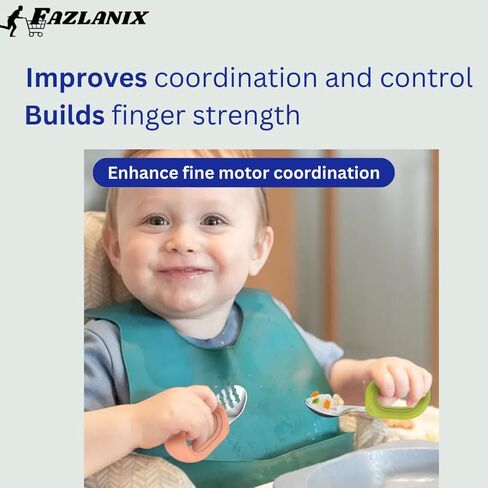 FAZLANIX

Improves coordination and control
Builds finger strength

Enhance fine motor coordination